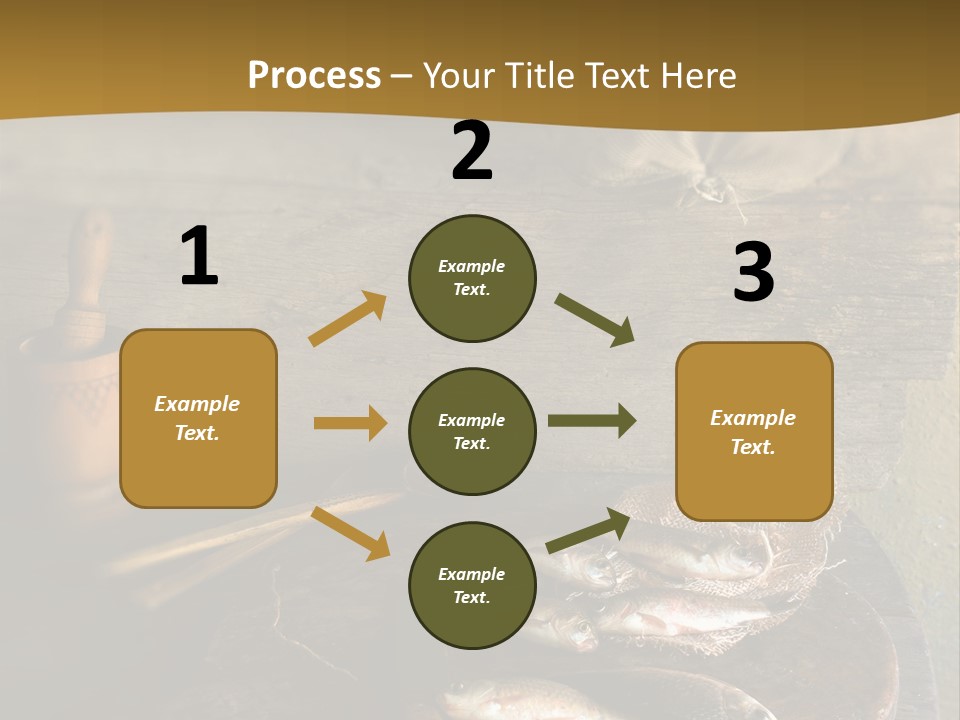 Process – Your Title Text Here

1

Example Text.

2

Example Text.

Example Text.

Example Text.

3

Example Text.